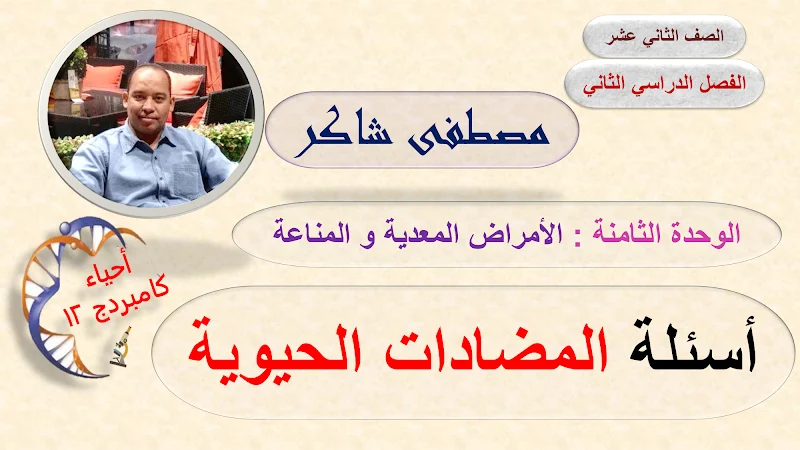 الصف الثاني عشر

الفصل الدراسي الثاني

مصطفى شاكر

الوحدة الثامنة : الأمراض المعدية و المناعة

أحياء
كامبردج ١٢

أسئلة المضادات الحيوية